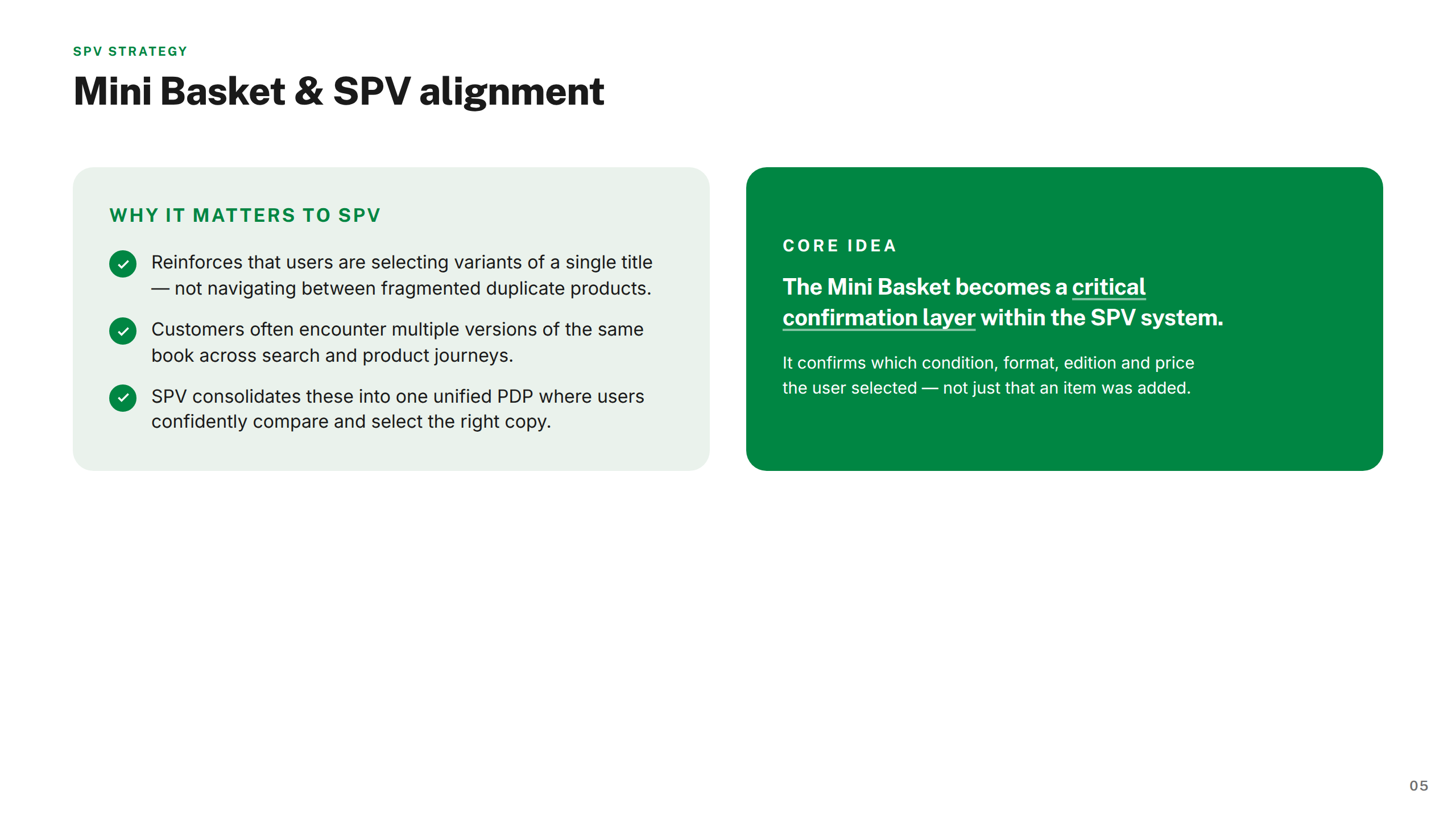 SPV STRATEGY

Mini Basket & SPV alignment

WHY IT MATTERS TO SPV

Reinforces that users are selecting variants of a single title — not navigating between fragmented duplicate products.

Customers often encounter multiple versions of the same book across search and product journeys.

SPV consolidates these into one unified PDP where users confidently compare and select the right copy.

CORE IDEA

The Mini Basket becomes a critical confirmation layer within the SPV system.

It confirms which condition, format, edition and price the user selected — not just that an item was added.

05